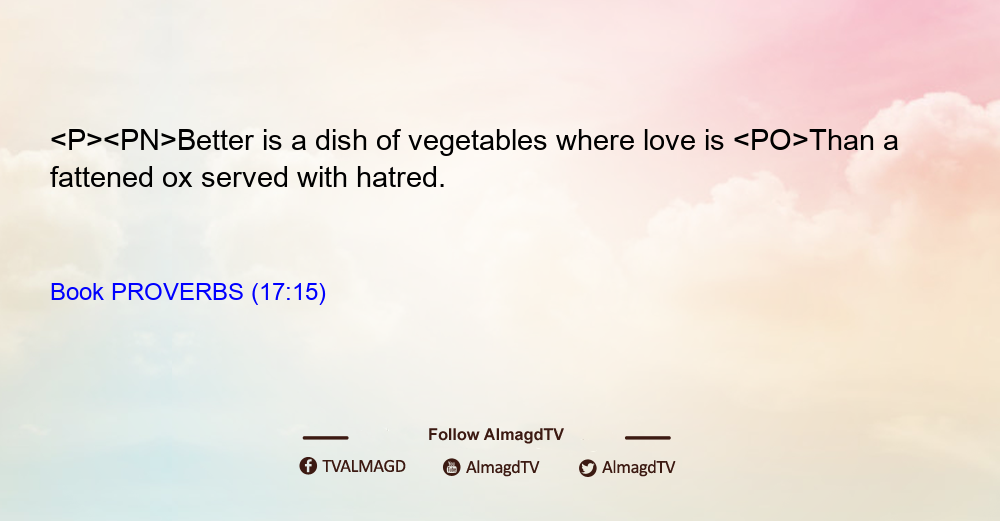 <P><PN>Better is a dish of vegetables where love is <PO>Than a fattened ox served with hatred.

Book PROVERBS (17:15)

Follow AlmagdTV

TVALMAGD AlmagdTV AlmagdTV